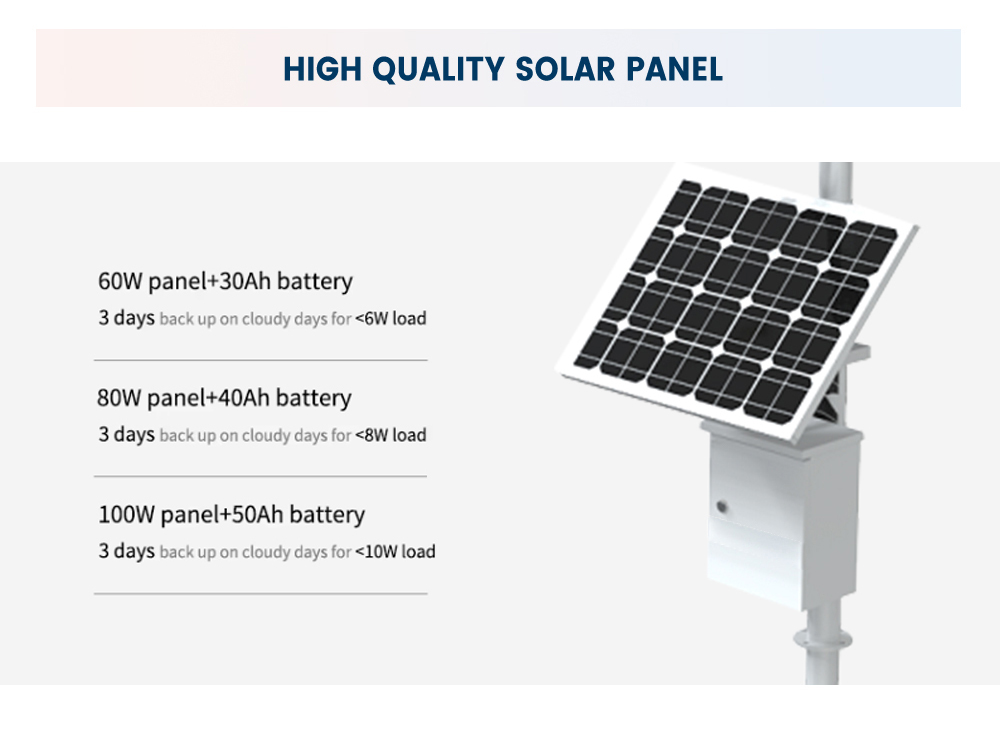 HIGH QUALITY SOLAR PANEL

60W panel+30Ah battery
3 days back up on cloudy days for <6W load

80W panel+40Ah battery
3 days back up on cloudy days for <8W load

100W panel+50Ah battery
3 days back up on cloudy days for <10W load